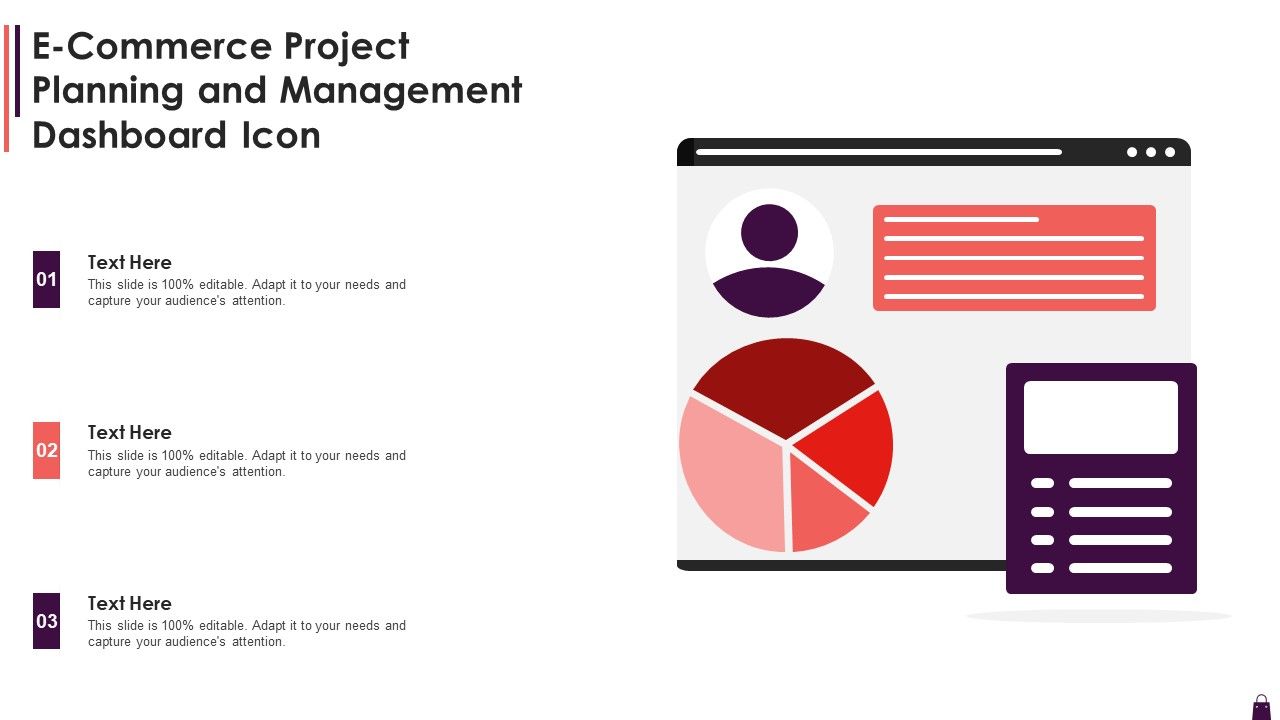 E-Commerce Project Planning and Management Dashboard Icon

01
Text Here
This slide is 100% editable. Adapt it to your needs and capture your audience's attention.

02
Text Here
This slide is 100% editable. Adapt it to your needs and capture your audience's attention.

03
Text Here
This slide is 100% editable. Adapt it to your needs and capture your audience's attention.